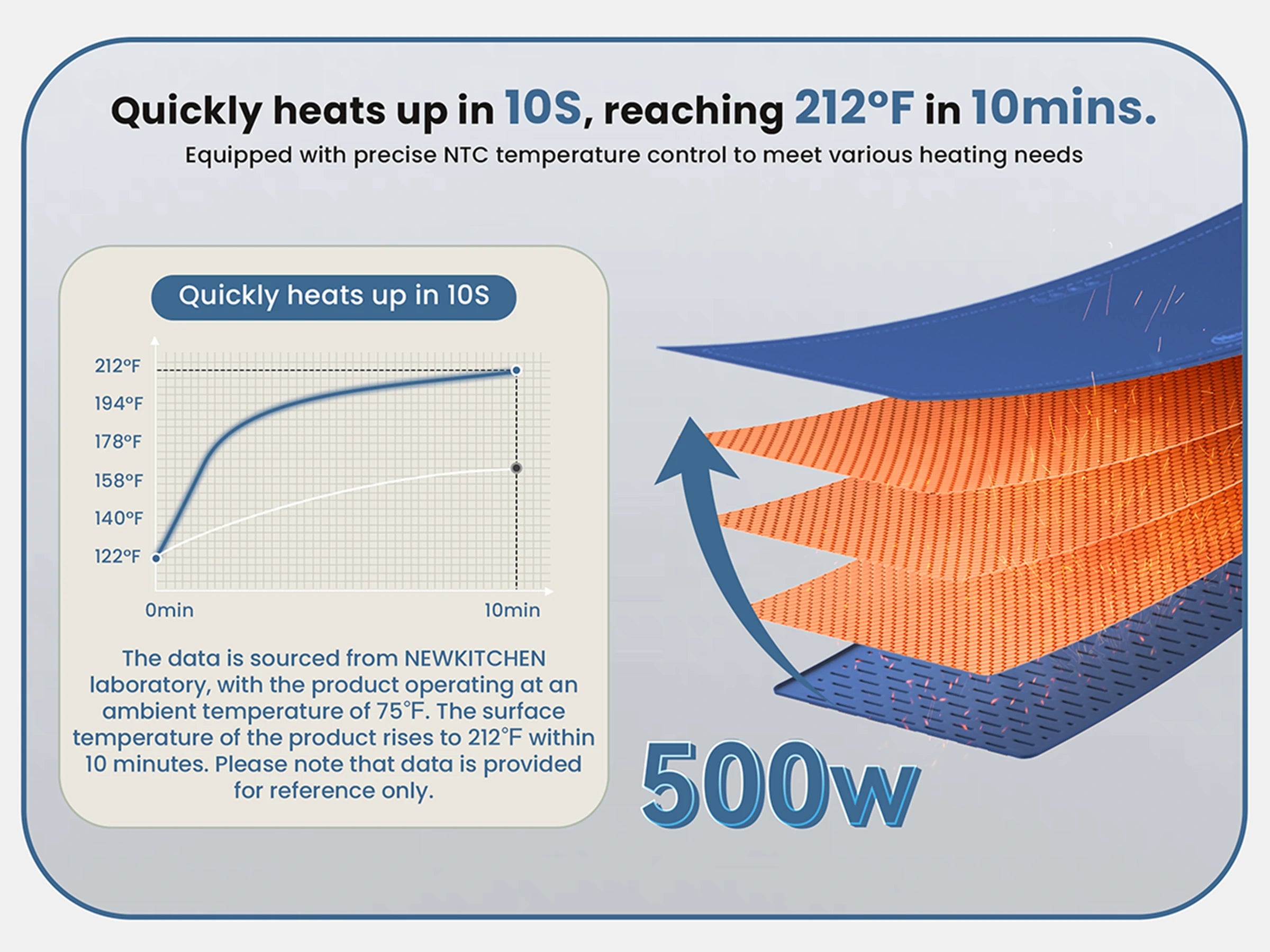 Quickly heats up in 10S, reaching 212°F in 10mins.
Equipped with precise NTC temperature control to meet various heating needs

Quickly heats up in 10S

212°F
194°F
178°F
158°F
140°F
122°F
0min
10min

The data is sourced from NEWKITCHEN laboratory, with the product operating at an ambient temperature of 75°F. The surface temperature of the product rises to 212°F within 10 minutes. Please note that data is provided for reference only.

500w